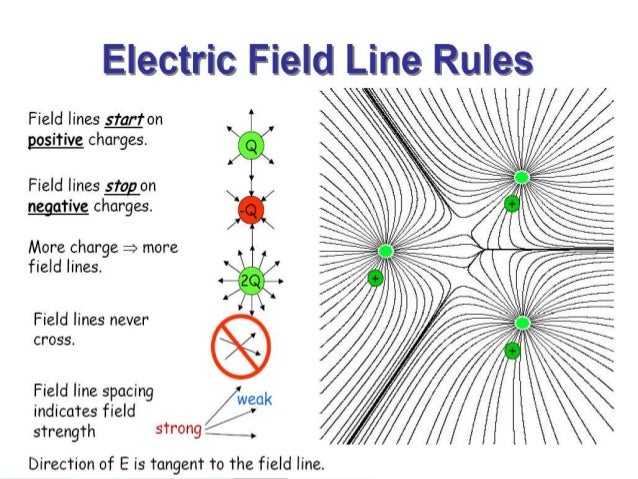 Electric Field Line Rules

Field lines start on positive charges.

Q

Field lines stop on negative charges.

-Q

More charge ⇒ more field lines.

2Q

Field lines never cross.

Field line spacing indicates field strength

weak

strong

Direction of E is tangent to the field line.

+

+

+